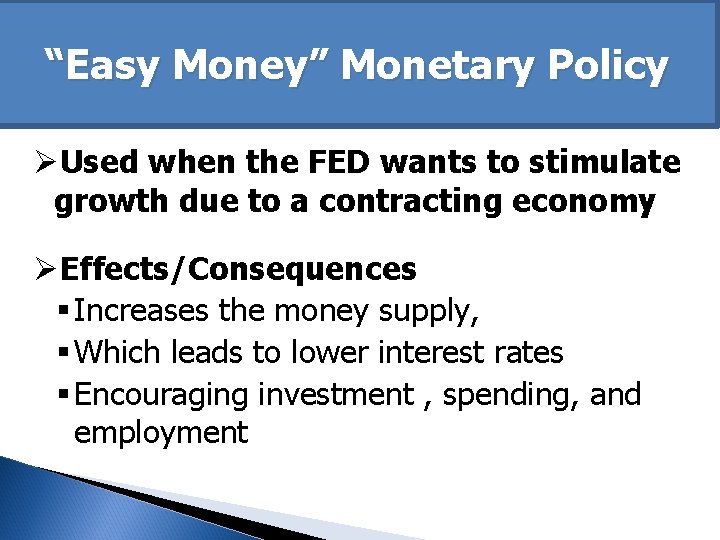 “Easy Money” Monetary Policy

➢Used when the FED wants to stimulate growth due to a contracting economy

➢Effects/Consequences
▪Increases the money supply,
▪Which leads to lower interest rates
▪Encouraging investment , spending, and employment